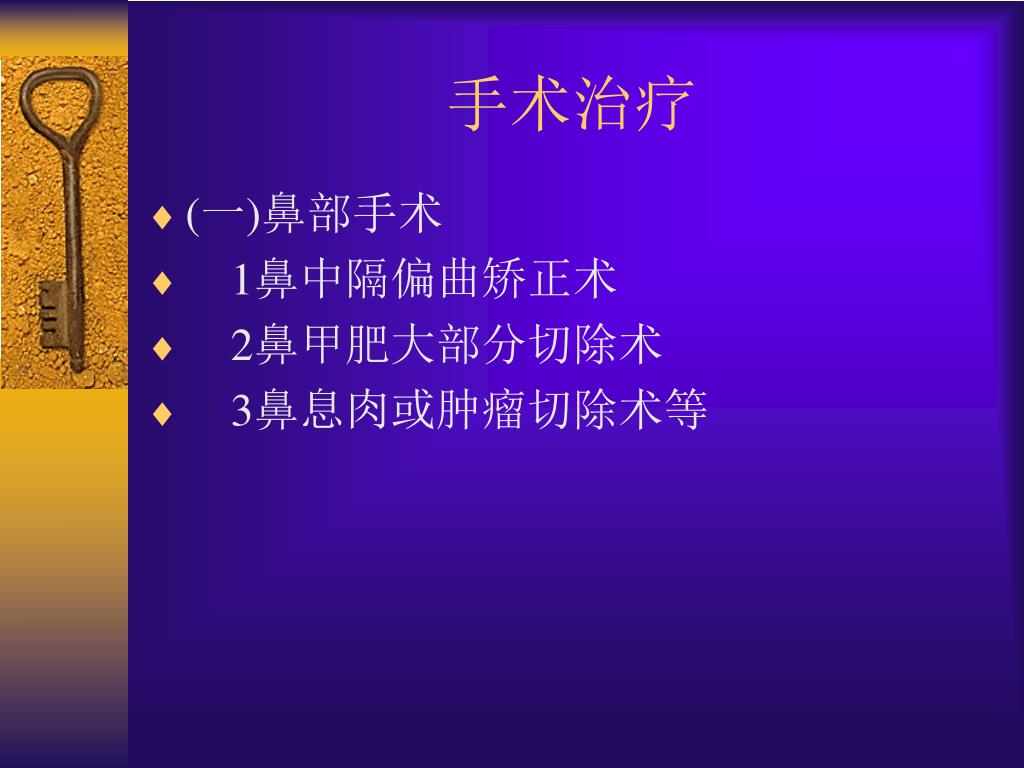 手术治疗

♦ (一)鼻部手术
♦ 1鼻中隔偏曲矫正术
♦ 2鼻甲肥大部分切除术
♦ 3鼻息肉或肿瘤切除术等